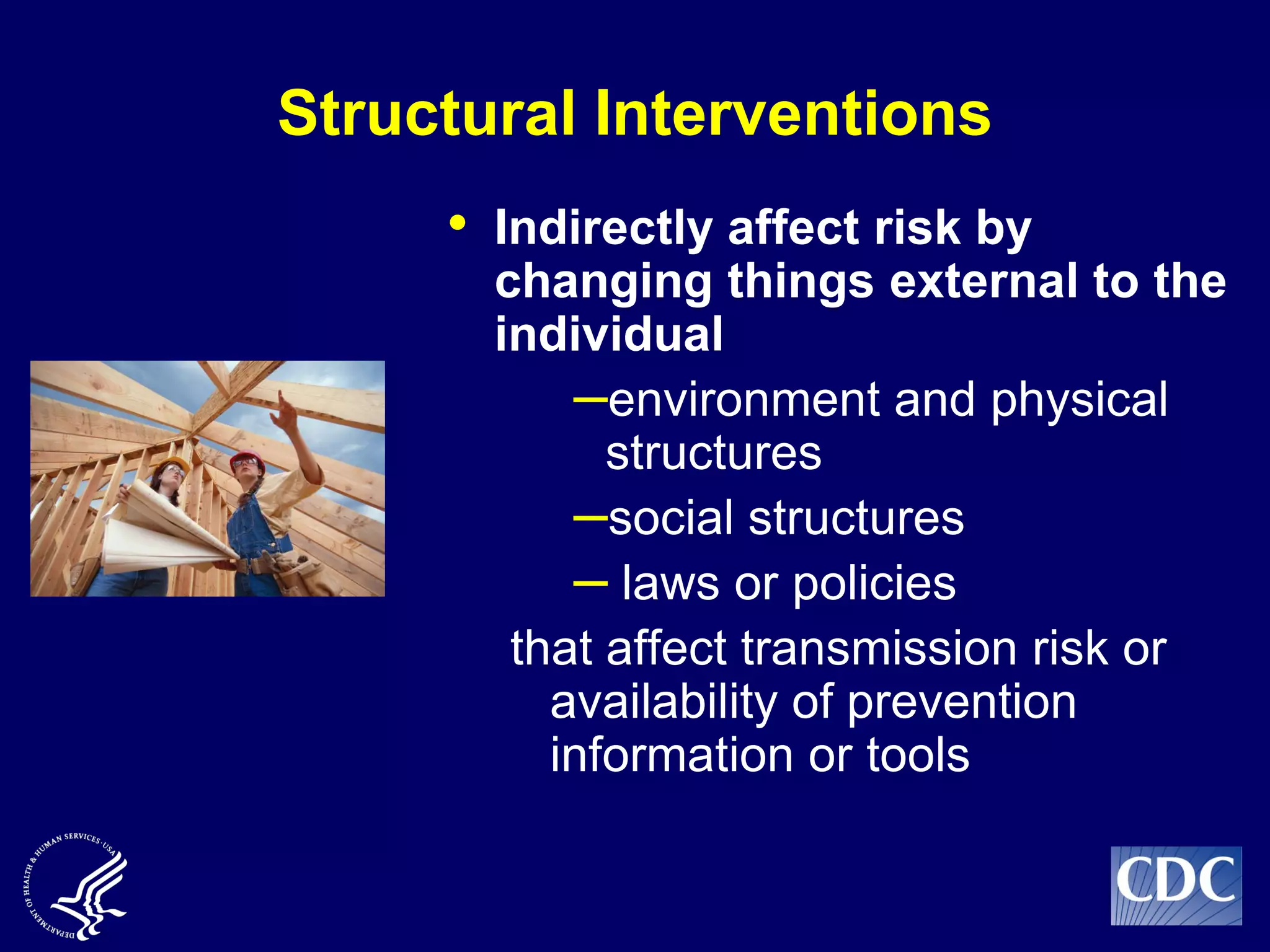 Structural Interventions

• Indirectly affect risk by changing things external to the individual

–environment and physical structures

–social structures

– laws or policies

that affect transmission risk or availability of prevention information or tools

DEPARTMENT OF HEALTH & HUMAN SERVICES · USA

CDC